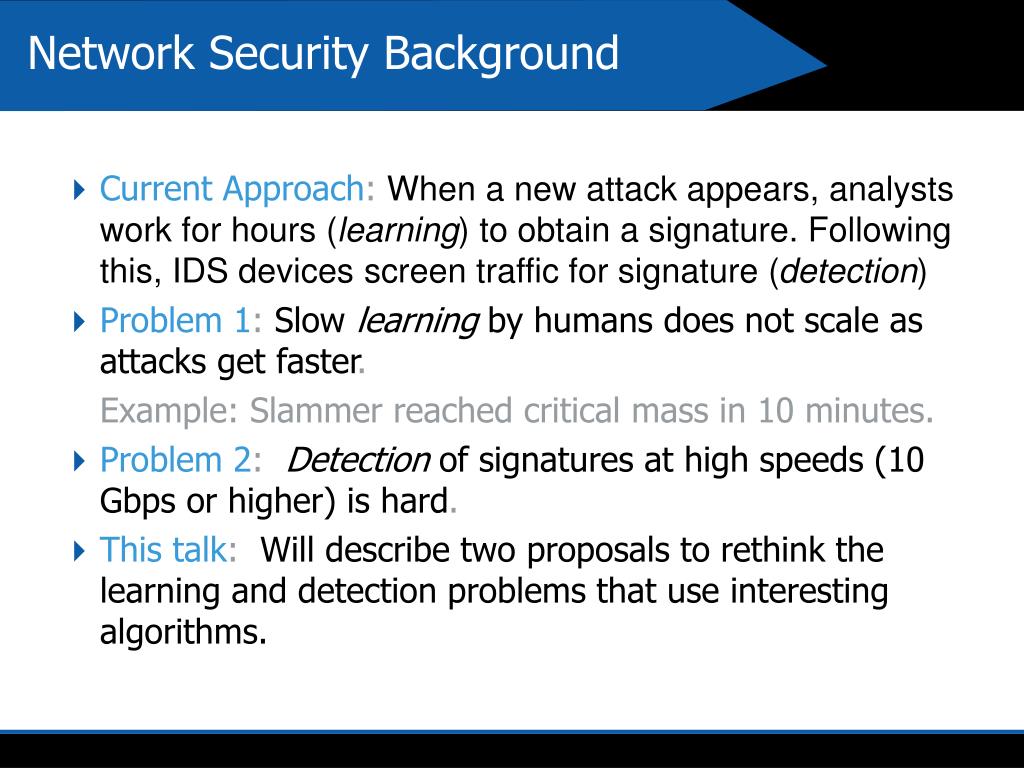 Network Security Background

Current Approach: When a new attack appears, analysts work for hours (learning) to obtain a signature. Following this, IDS devices screen traffic for signature (detection)

Problem 1: Slow learning by humans does not scale as attacks get faster.

Example: Slammer reached critical mass in 10 minutes.

Problem 2: Detection of signatures at high speeds (10 Gbps or higher) is hard.

This talk: Will describe two proposals to rethink the learning and detection problems that use interesting algorithms.